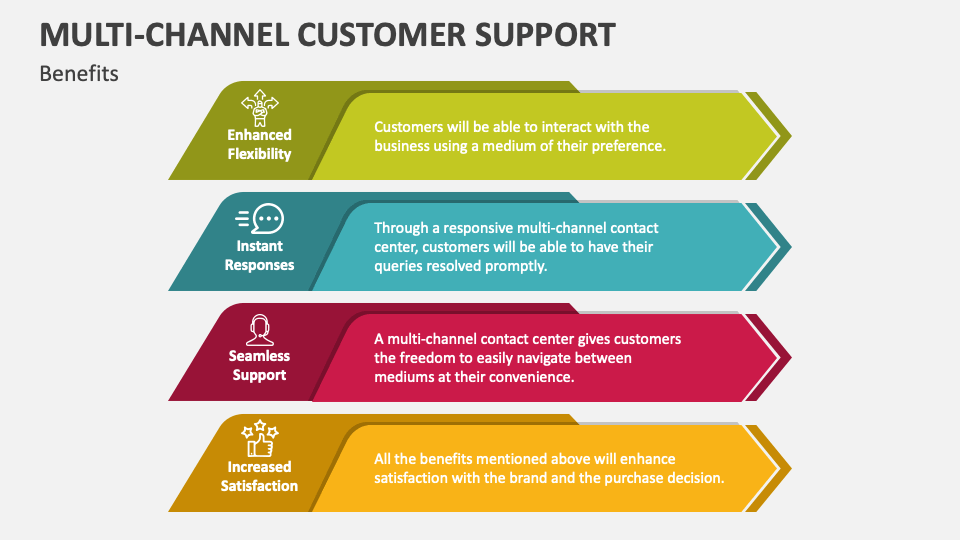 MULTI-CHANNEL CUSTOMER SUPPORT

Benefits

Enhanced Flexibility

Customers will be able to interact with the business using a medium of their preference.

Instant Responses

Through a responsive multi-channel contact center, customers will be able to have their queries resolved promptly.

Seamless Support

A multi-channel contact center gives customers the freedom to easily navigate between mediums at their convenience.

Increased Satisfaction

All the benefits mentioned above will enhance satisfaction with the brand and the purchase decision.